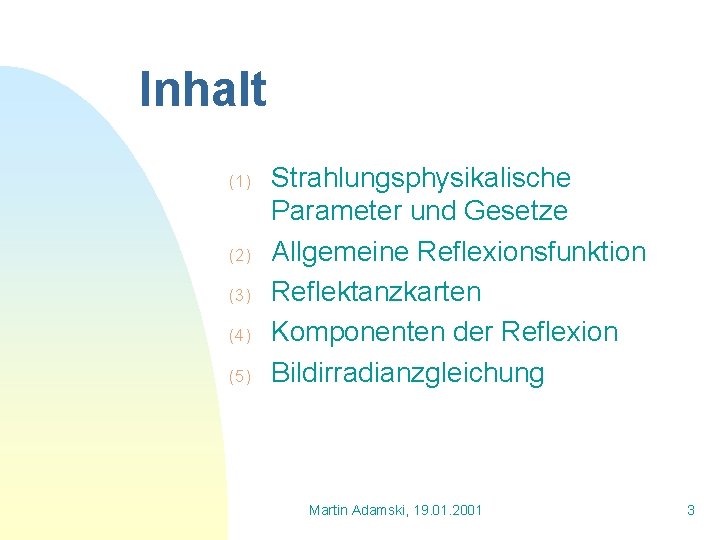 Inhalt

(1) Strahlungsphysikalische Parameter und Gesetze
(2) Allgemeine Reflexionsfunktion
(3) Reflektanzkarten
(4) Komponenten der Reflexion
(5) Bildirradianzgleichung

Martin Adamski, 19.01.2001

3